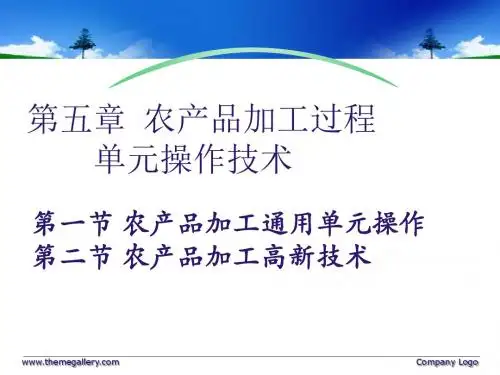 第五章 农产品加工过程单元操作技术

第一节 农产品加工通用单元操作
第二节 农产品加工高新技术

www.themegallery.com

Company Logo